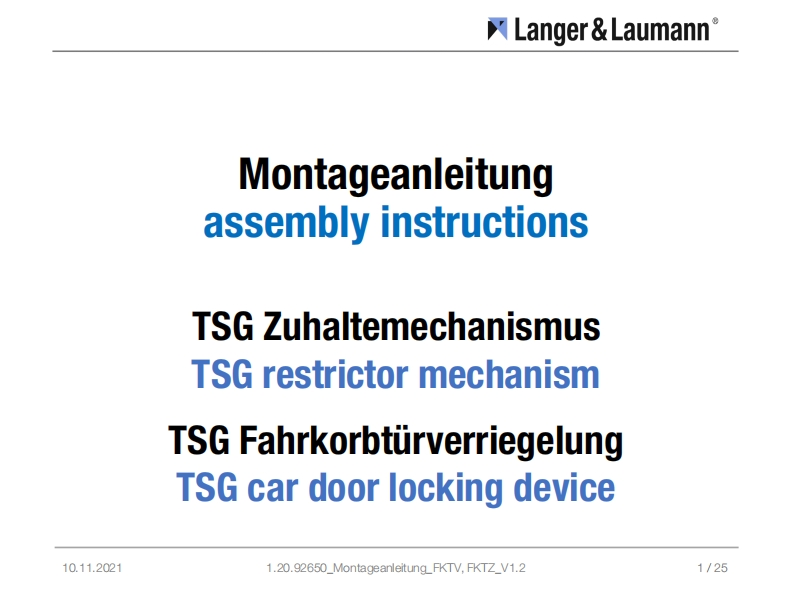 Langer & Laumann®

Montageanleitung
assembly instructions

TSG Zuhaltemechanismus
TSG restrictor mechanism

TSG Fahrkorbtürverriegelung
TSG car door locking device

10.11.2021 1.20.92650_Montageanleitung_FKTV, FKTZ_V1.2 1 / 25